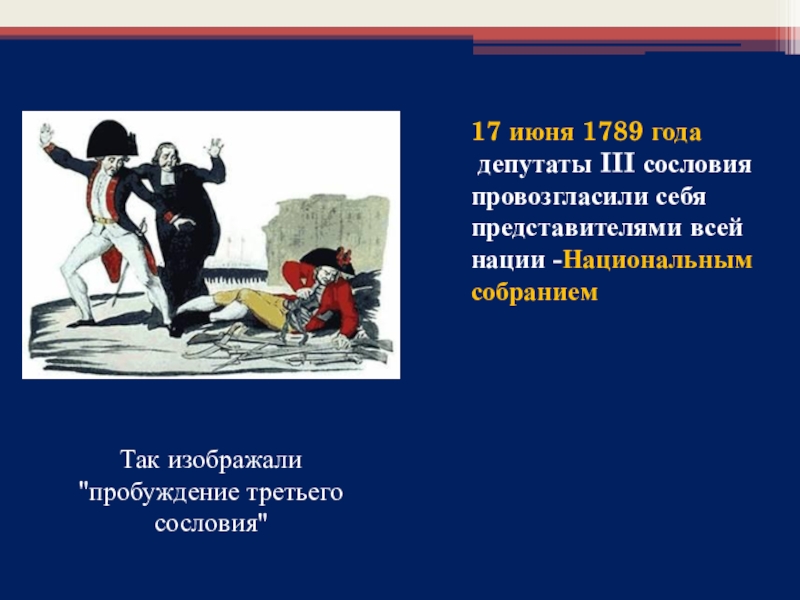 17 июня 1789 года
депутаты III сословия провозгласили себя представителями всей нации -Национальным собранием

Так изображали "пробуждение третьего сословия"